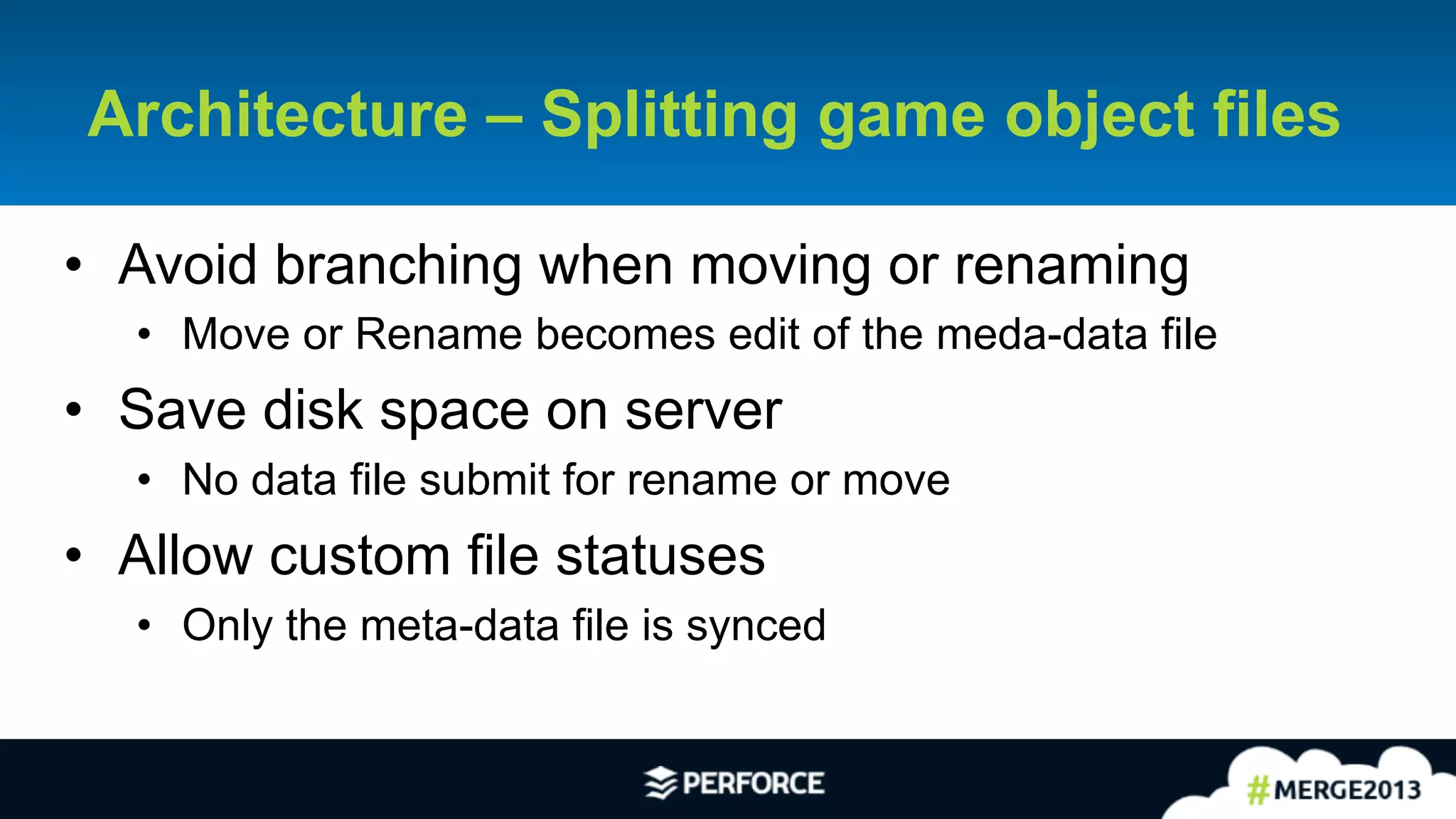 Architecture – Splitting game object files

• Avoid branching when moving or renaming
  • Move or Rename becomes edit of the meda-data file
• Save disk space on server
  • No data file submit for rename or move
• Allow custom file statuses
  • Only the meta-data file is synced

PERFORCE

#MERGE2013